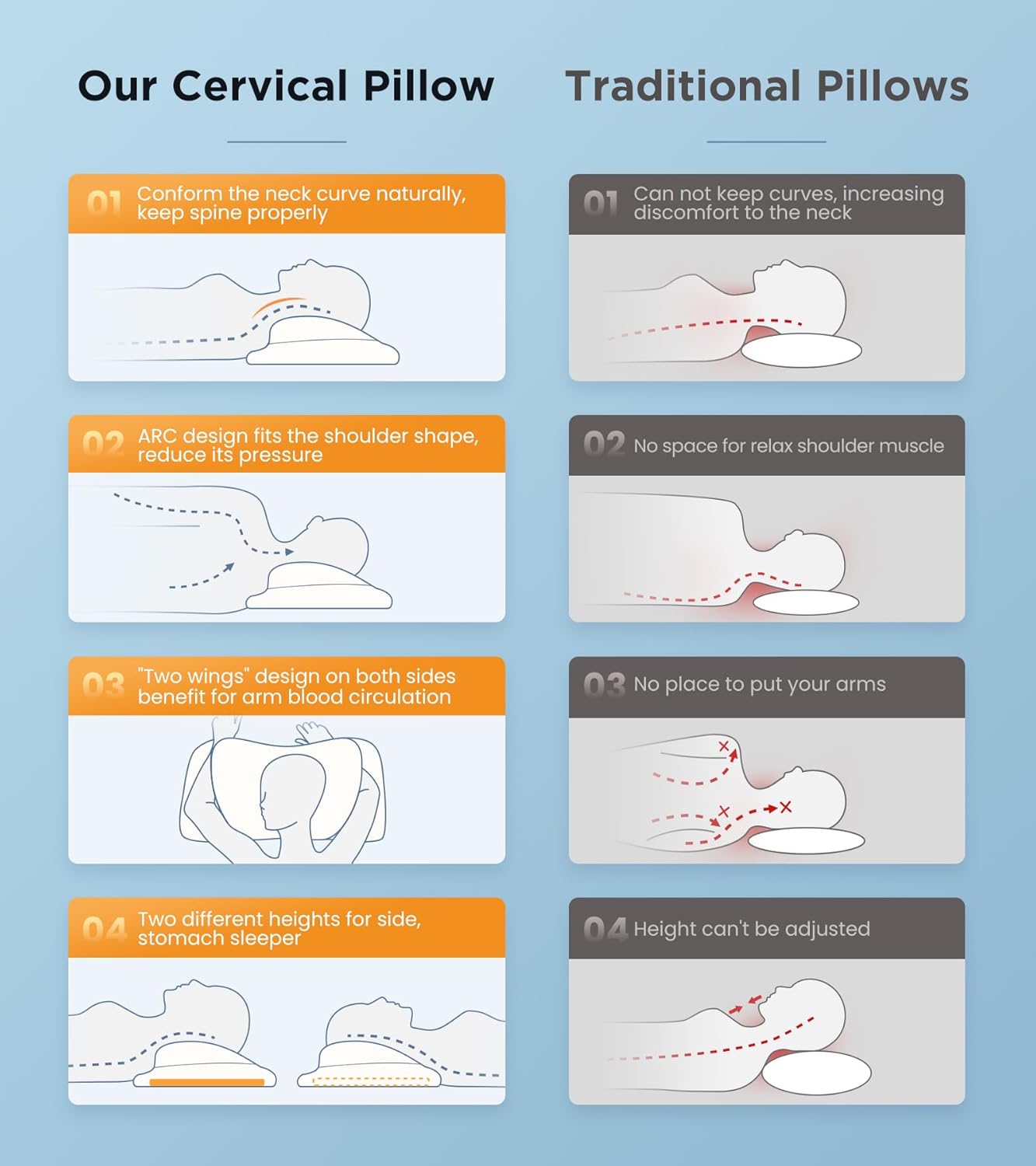 Our Cervical Pillow

01 Conform the neck curve naturally, keep spine properly

02 ARC design fits the shoulder shape, reduce its pressure

03 "Two wings" design on both sides benefit for arm blood circulation

04 Two different heights for side, stomach sleeper

Traditional Pillows

01 Can not keep curves, increasing discomfort to the neck

02 No space for relax shoulder muscle

03 No place to put your arms

04 Height can't be adjusted